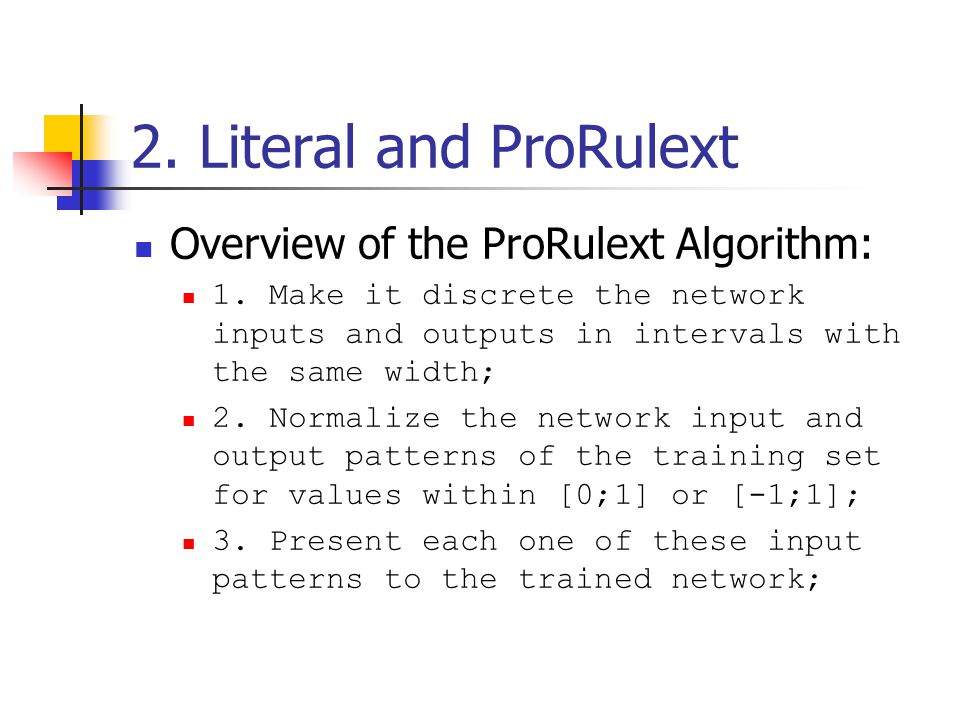 2. Literal and ProRulext

Overview of the ProRulext Algorithm:

1. Make it discrete the network inputs and outputs in intervals with the same width;

2. Normalize the network input and output patterns of the training set for values within [0;1] or [-1;1];

3. Present each one of these input patterns to the trained network;